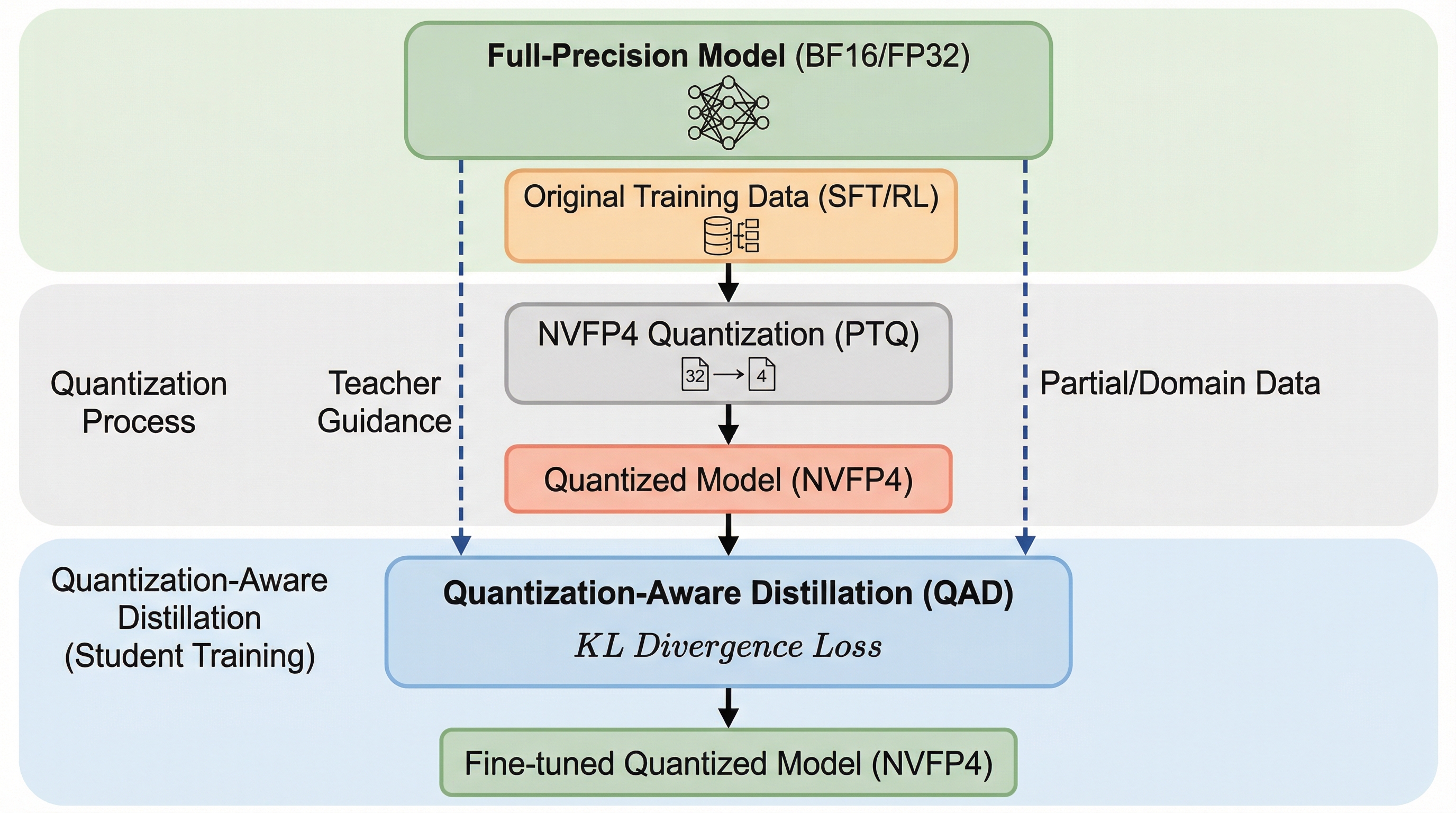 Full-Precision Model (BF16/FP32)

Original Training Data (SFT/RL)

Quantization Process

Teacher Guidance

NVFP4 Quantization (PTQ)

32 → 4

Partial/Domain Data

Quantized Model (NVFP4)

Quantization-Aware Distillation (Student Training)

Quantization-Aware Distillation (QAD)

KL Divergence Loss

Fine-tuned Quantized Model (NVFP4)